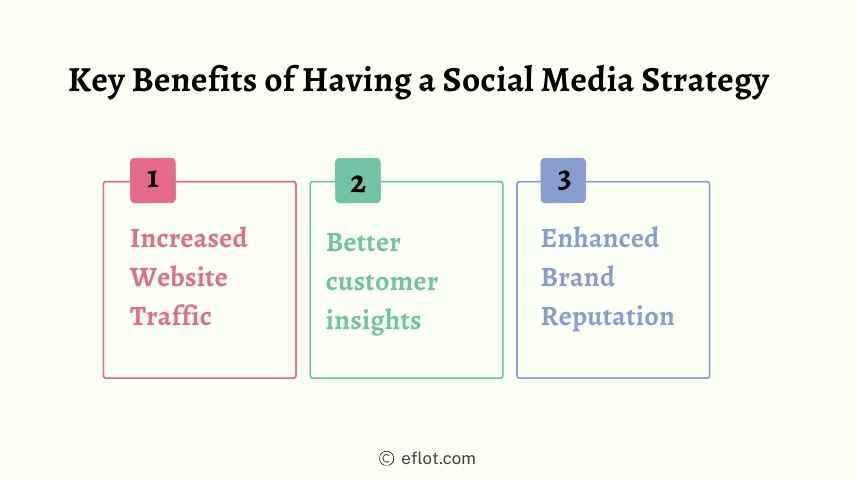 Key Benefits of Having a Social Media Strategy

1

Increased Website Traffic

2

Better customer insights

3

Enhanced Brand Reputation

© eflot.com